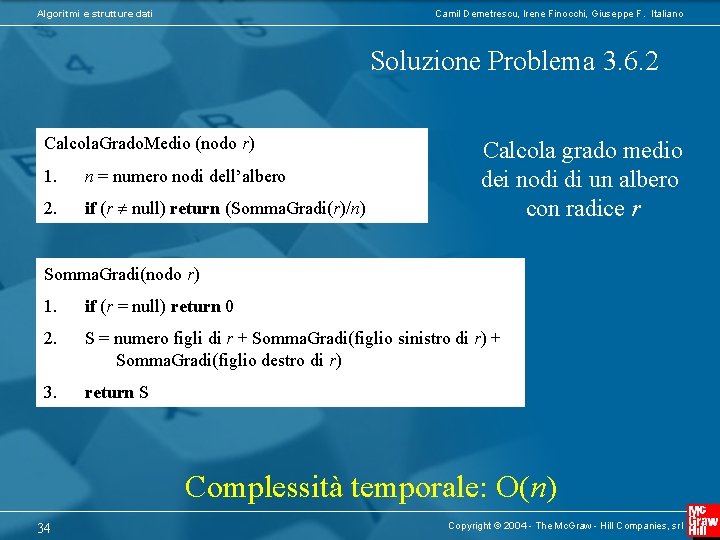 Algoritmi e strutture dati

Camil Demetrescu, Irene Finocchi, Giuseppe F. Italiano

Soluzione Problema 3.6.2

CalcolaGradoMedio (nodo $r$)

1. $n$ = numero nodi dell'albero

2. **if** ($r \neq$ null) **return** (SommaGradi($r$)/$n$)

Calcola grado medio dei nodi di un albero con radice $r$

SommaGradi(nodo $r$)

1. **if** ($r$ = null) **return** 0

2. S = numero figli di $r$ + SommaGradi(figlio sinistro di $r$) + SommaGradi(figlio destro di $r$)

3. **return** S

Complessità temporale: O($n$)

34

Copyright © 2004 - The McGraw - Hill Companies, srl

Mc Graw Hill